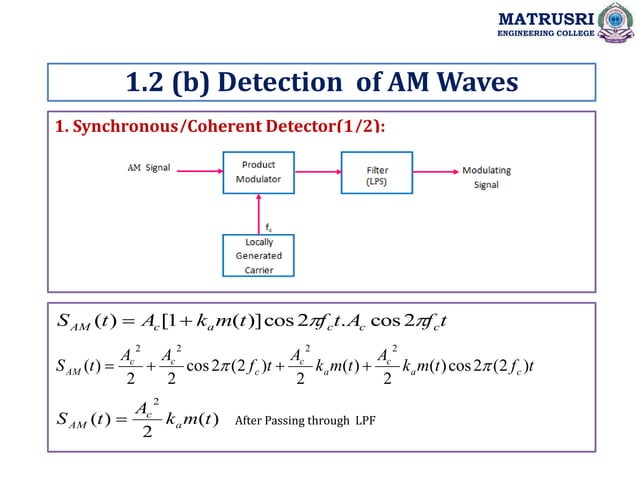 MATRUSRI
ENGINEERING COLLEGE

1.2 (b) Detection of AM Waves

1. Synchronous/Coherent Detector(1/2):

AM Signal

Product Modulator

Filter (LPS)

Modulating Signal

$f_c$

Locally Generated Carrier

$S_{AM}(t) = A_c[1 + k_a m(t)]\cos 2\pi f_c t . A_c \cos 2\pi f_c t$

$S_{AM}(t) = \frac{A_c^2}{2} + \frac{A_c^2}{2}\cos 2\pi(2f_c)t + \frac{A_c^2}{2}k_a m(t) + \frac{A_c^2}{2}k_a m(t)\cos 2\pi(2f_c)t$

$S_{AM}(t) = \frac{A_c^2}{2}k_a m(t)$ After Passing through LPF